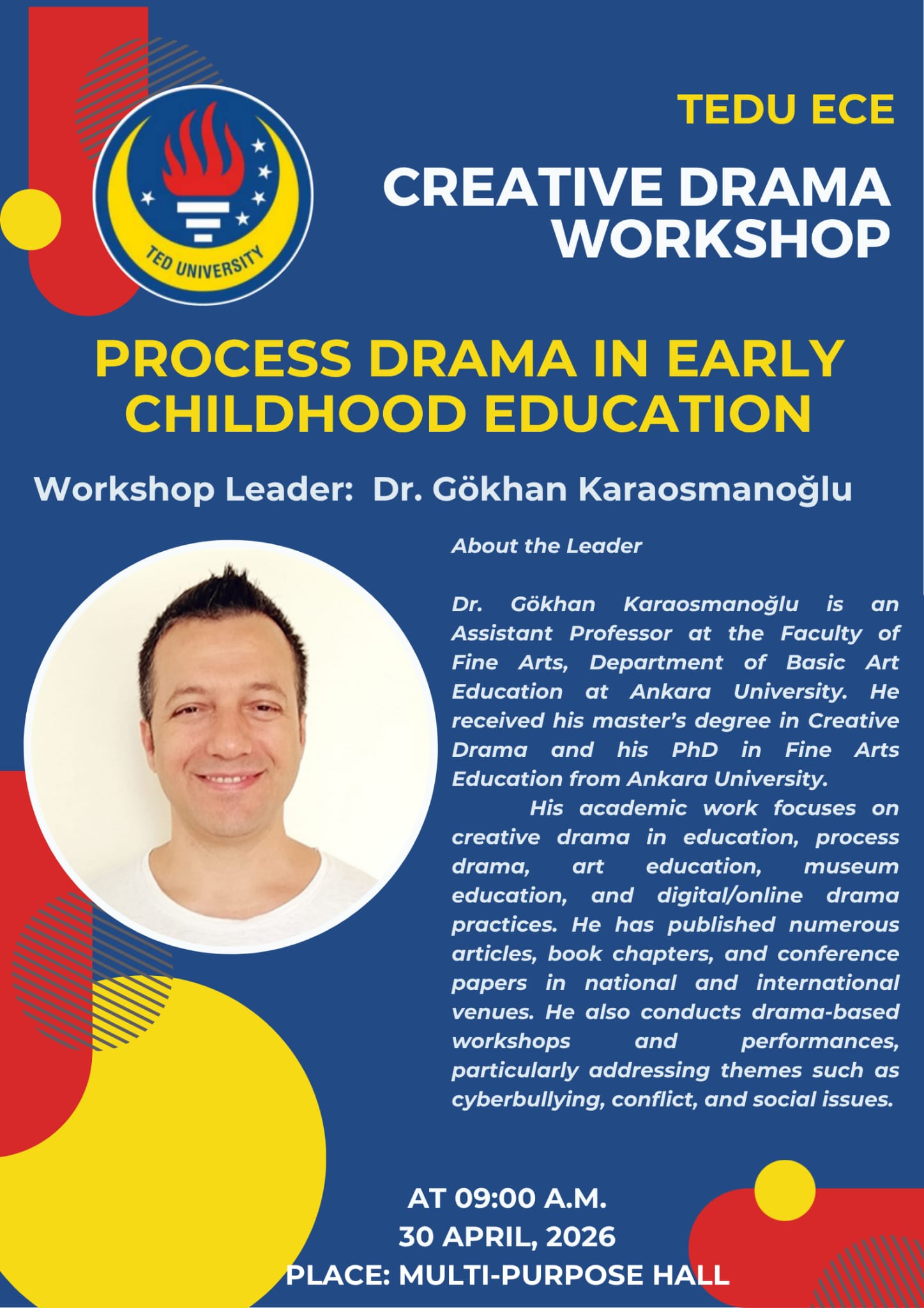 TED UNIVERSITY

TEDU ECE

CREATIVE DRAMA WORKSHOP

PROCESS DRAMA IN EARLY CHILDHOOD EDUCATION

Workshop Leader: Dr. Gökhan Karaosmanoğlu

About the Leader

Dr. Gökhan Karaosmanoğlu is an Assistant Professor at the Faculty of Fine Arts, Department of Basic Art Education at Ankara University. He received his master's degree in Creative Drama and his PhD in Fine Arts Education from Ankara University.

His academic work focuses on creative drama in education, process drama, art education, museum education, and digital/online drama practices. He has published numerous articles, book chapters, and conference papers in national and international venues. He also conducts drama-based workshops and performances, particularly addressing themes such as cyberbullying, conflict, and social issues.

AT 09:00 A.M.
30 APRIL, 2026
PLACE: MULTI-PURPOSE HALL